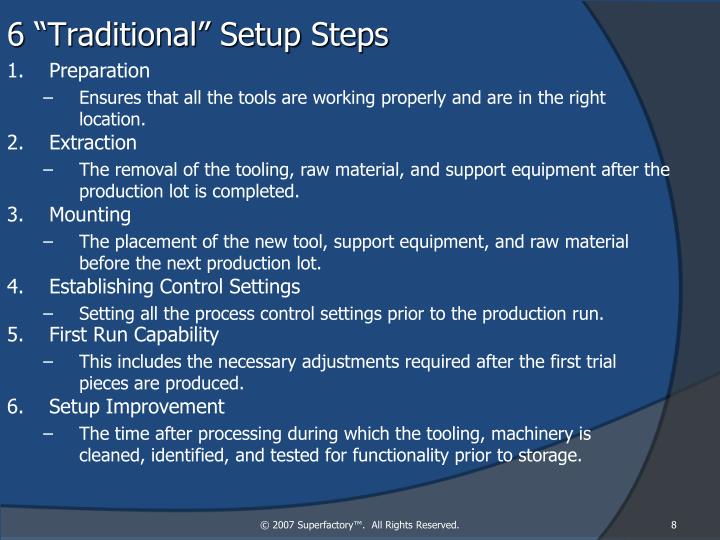 6 “Traditional” Setup Steps

1. Preparation
– Ensures that all the tools are working properly and are in the right location.

2. Extraction
– The removal of the tooling, raw material, and support equipment after the production lot is completed.

3. Mounting
– The placement of the new tool, support equipment, and raw material before the next production lot.

4. Establishing Control Settings
– Setting all the process control settings prior to the production run.

5. First Run Capability
– This includes the necessary adjustments required after the first trial pieces are produced.

6. Setup Improvement
– The time after processing during which the tooling, machinery is cleaned, identified, and tested for functionality prior to storage.

© 2007 Superfactory™. All Rights Reserved.

8